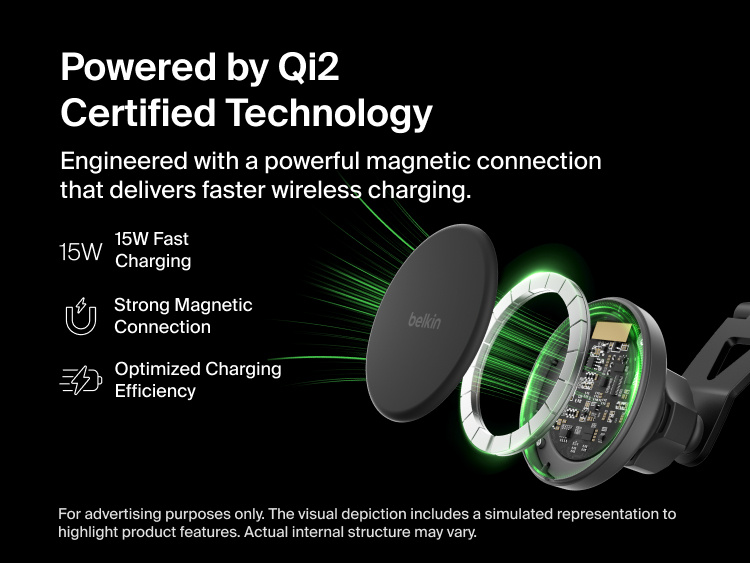 Powered by Qi2 Certified Technology

Engineered with a powerful magnetic connection that delivers faster wireless charging.

15W 15W Fast Charging

Strong Magnetic Connection

Optimized Charging Efficiency

belkin

For advertising purposes only. The visual depiction includes a simulated representation to highlight product features. Actual internal structure may vary.